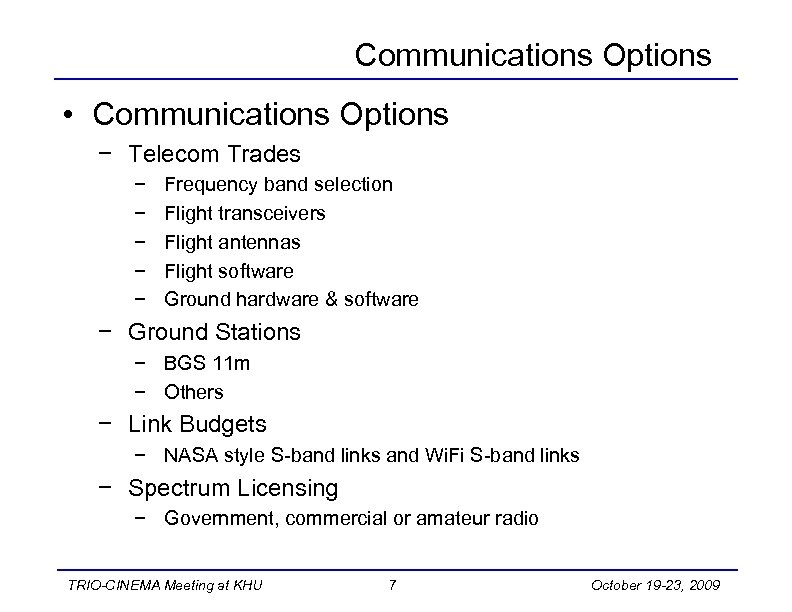 Communications Options

• Communications Options
 − Telecom Trades
  − Frequency band selection
  − Flight transceivers
  − Flight antennas
  − Flight software
  − Ground hardware & software
 − Ground Stations
  − BGS 11m
  − Others
 − Link Budgets
  − NASA style S-band links and WiFi S-band links
 − Spectrum Licensing
  − Government, commercial or amateur radio

TRIO-CINEMA Meeting at KHU 7 October 19-23, 2009